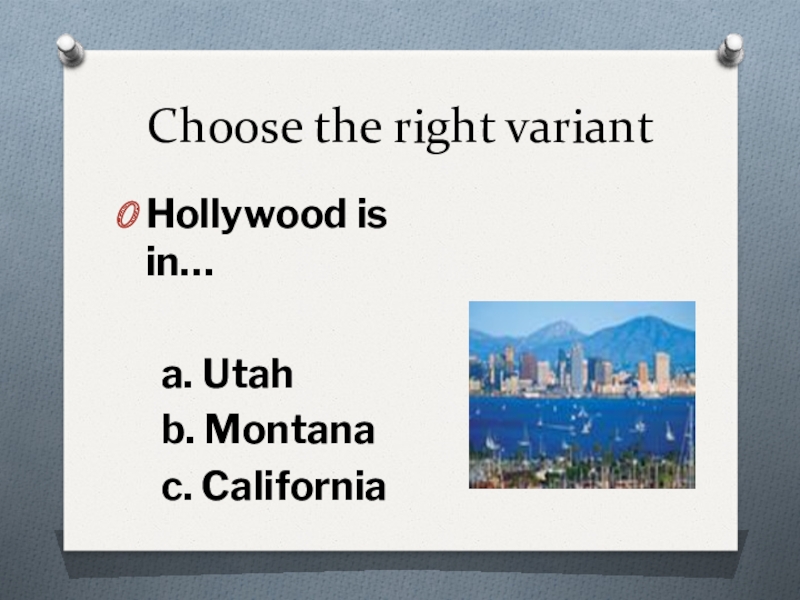 Choose the right variant

Hollywood is in…

a. Utah
b. Montana
c. California